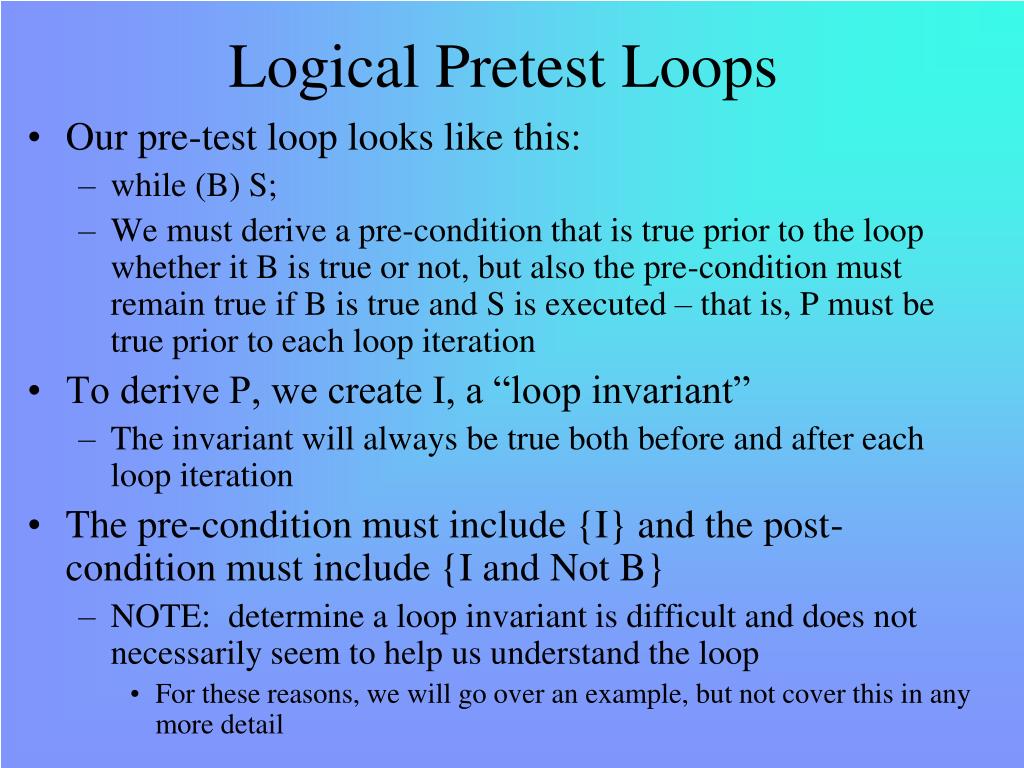 Logical Pretest Loops

• Our pre-test loop looks like this:
– while (B) S;
– We must derive a pre-condition that is true prior to the loop whether it B is true or not, but also the pre-condition must remain true if B is true and S is executed – that is, P must be true prior to each loop iteration

• To derive P, we create I, a “loop invariant”
– The invariant will always be true both before and after each loop iteration

• The pre-condition must include {I} and the post-condition must include {I and Not B}
– NOTE: determine a loop invariant is difficult and does not necessarily seem to help us understand the loop
• For these reasons, we will go over an example, but not cover this in any more detail